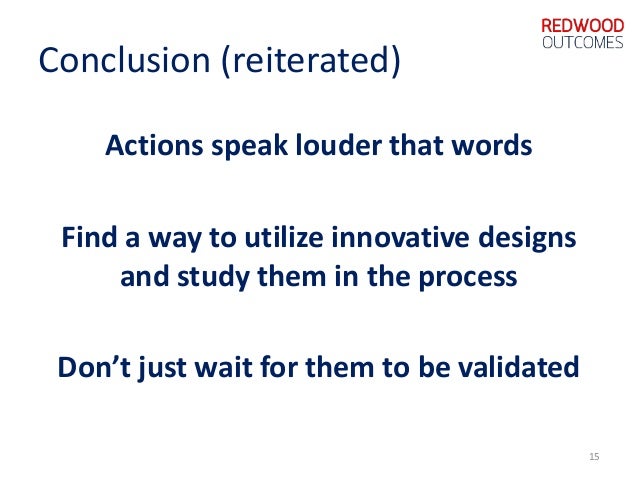 REDWOOD
OUTCOMES

Conclusion (reiterated)

Actions speak louder that words

Find a way to utilize innovative designs and study them in the process

Don’t just wait for them to be validated

15